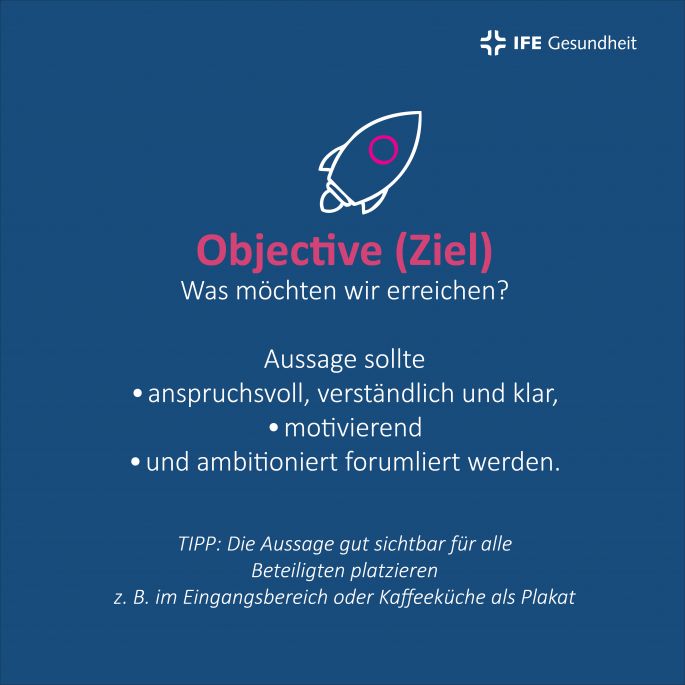 IFE Gesundheit

Objective (Ziel)
Was möchten wir erreichen?

Aussage sollte
• anspruchsvoll, verständlich und klar,
• motivierend
• und ambitioniert forumliert werden.

TIPP: Die Aussage gut sichtbar für alle Beteiligten platzieren
z. B. im Eingangsbereich oder Kaffeeküche als Plakat